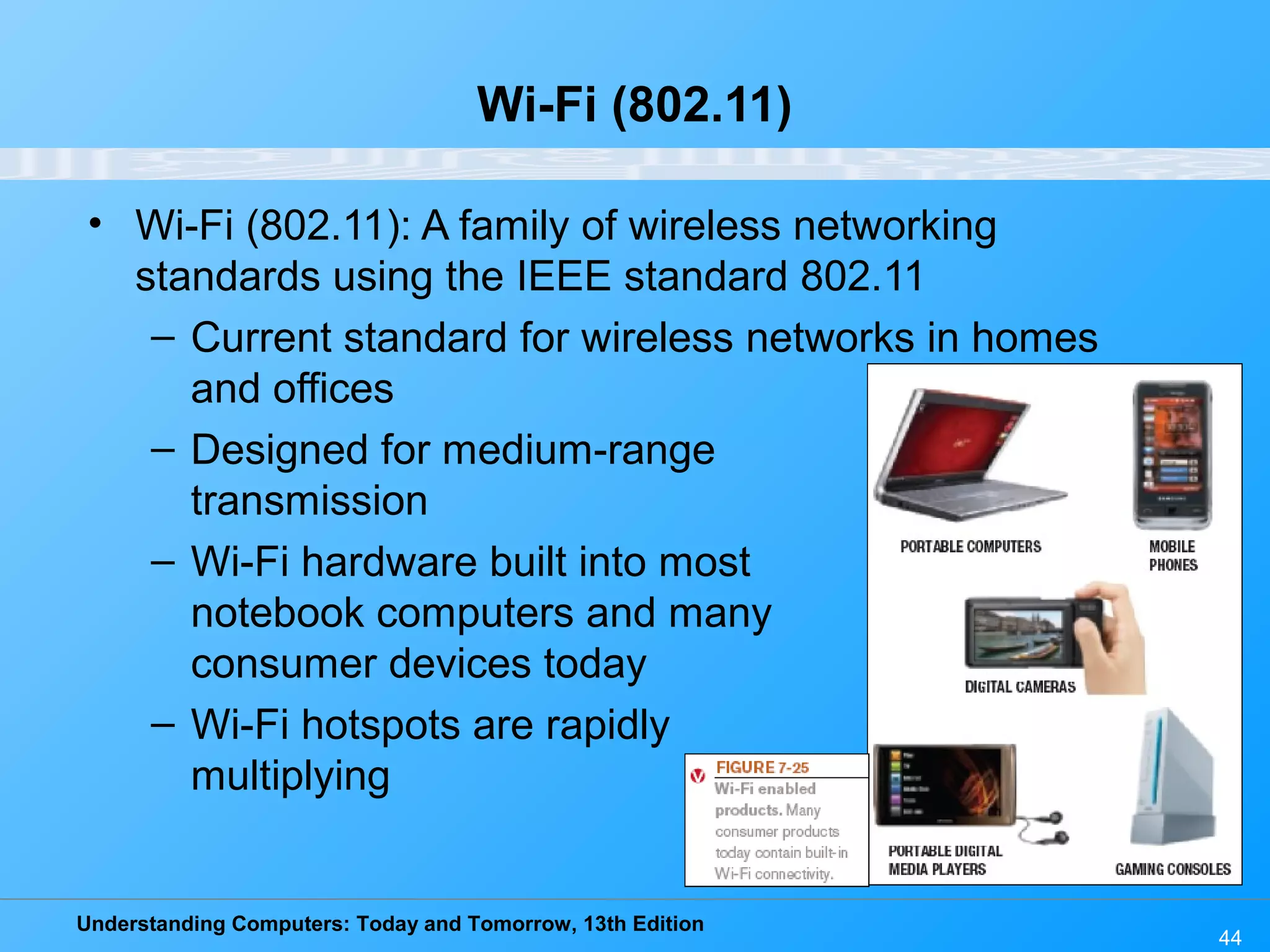 Wi-Fi (802.11)

• Wi-Fi (802.11): A family of wireless networking standards using the IEEE standard 802.11

– Current standard for wireless networks in homes and offices

– Designed for medium-range transmission

– Wi-Fi hardware built into most notebook computers and many consumer devices today

– Wi-Fi hotspots are rapidly multiplying

PORTABLE COMPUTERS

MOBILE PHONES

DIGITAL CAMERAS

PORTABLE DIGITAL MEDIA PLAYERS

GAMING CONSOLES

FIGURE 7-25
Wi-Fi enabled products. Many consumer products today contain built-in Wi-Fi connectivity.

Understanding Computers: Today and Tomorrow, 13th Edition

44